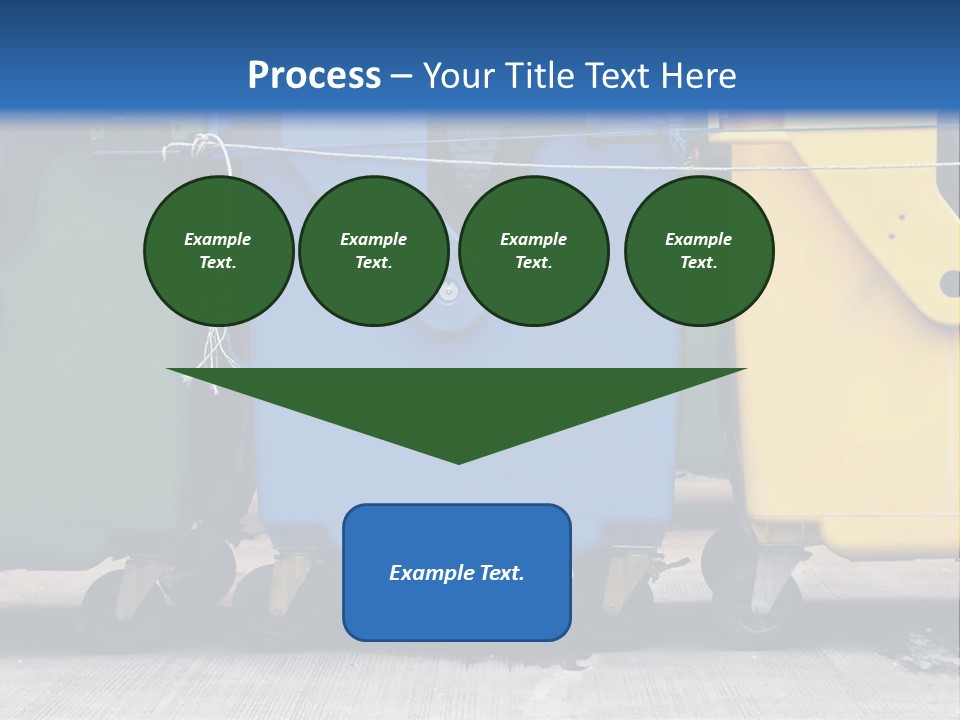 Process – Your Title Text Here

Example Text.

Example Text.

Example Text.

Example Text.

Example Text.